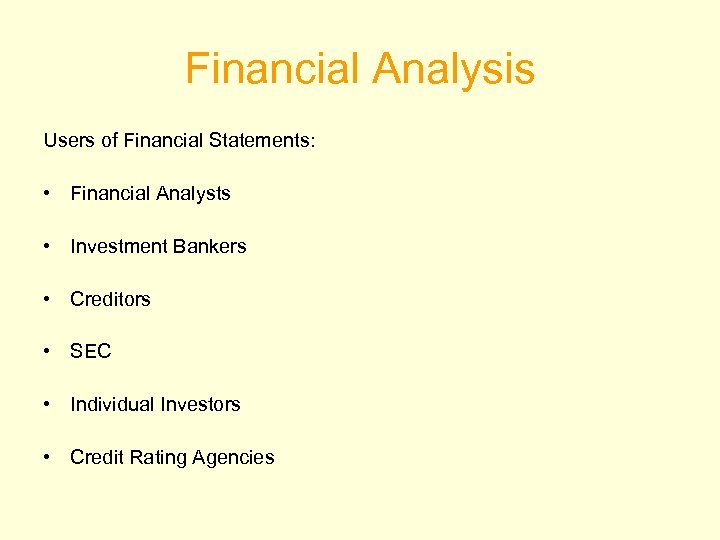 Financial Analysis

Users of Financial Statements:

• Financial Analysts

• Investment Bankers

• Creditors

• SEC

• Individual Investors

• Credit Rating Agencies